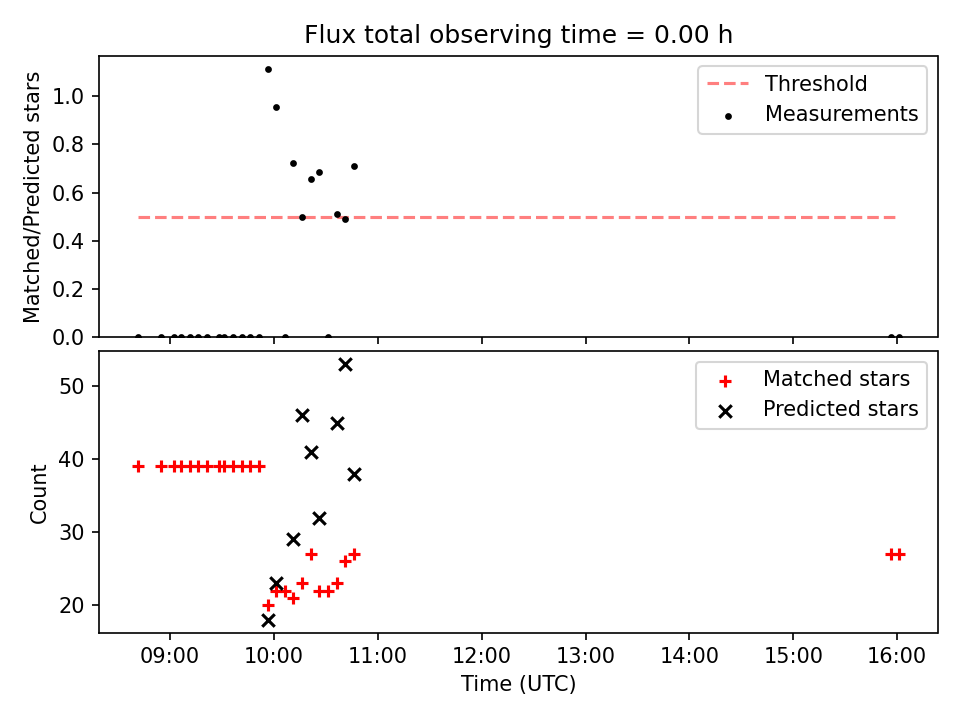 Flux total observing time = 0.00 h

Matched/Predicted stars

1.0
0.8
0.6
0.4
0.2
0.0

Threshold
Measurements

Count

50
40
30
20

Matched stars
Predicted stars

09:00
10:00
11:00
12:00
13:00
14:00
15:00
16:00

Time (UTC)